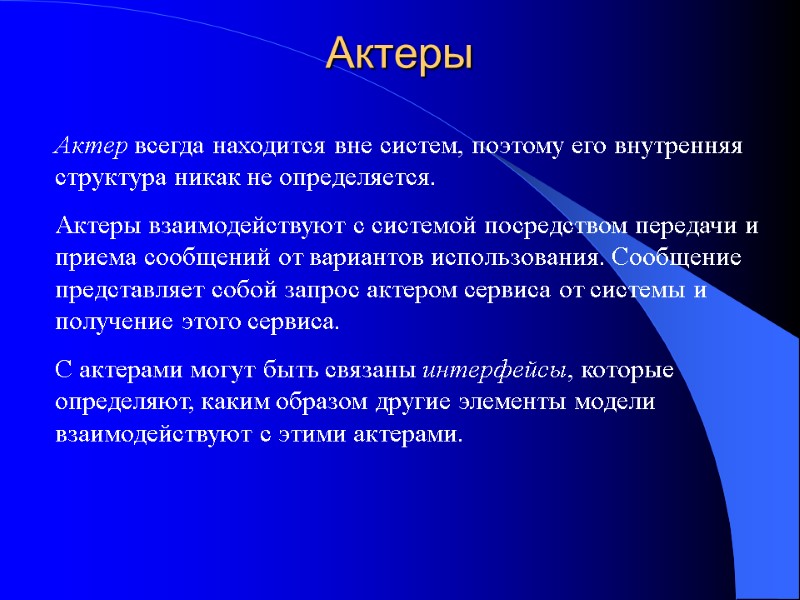 Актеры

Актер всегда находится вне систем, поэтому его внутренняя структура никак не определяется.

Актеры взаимодействуют с системой посредством передачи и приема сообщений от вариантов использования. Сообщение представляет собой запрос актером сервиса от системы и получение этого сервиса.

С актерами могут быть связаны интерфейсы, которые определяют, каким образом другие элементы модели взаимодействуют с этими актерами.